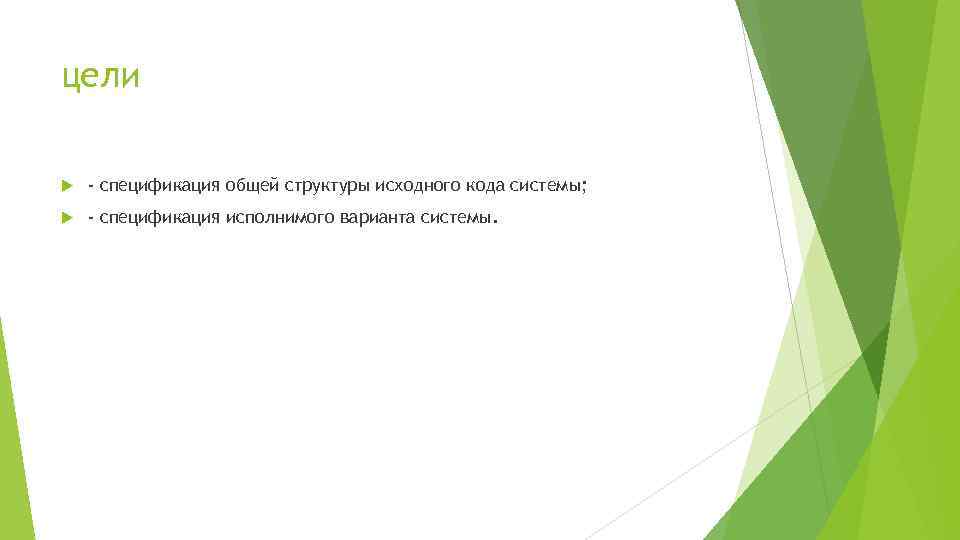 цели

- спецификация общей структуры исходного кода системы;

- спецификация исполнимого варианта системы.